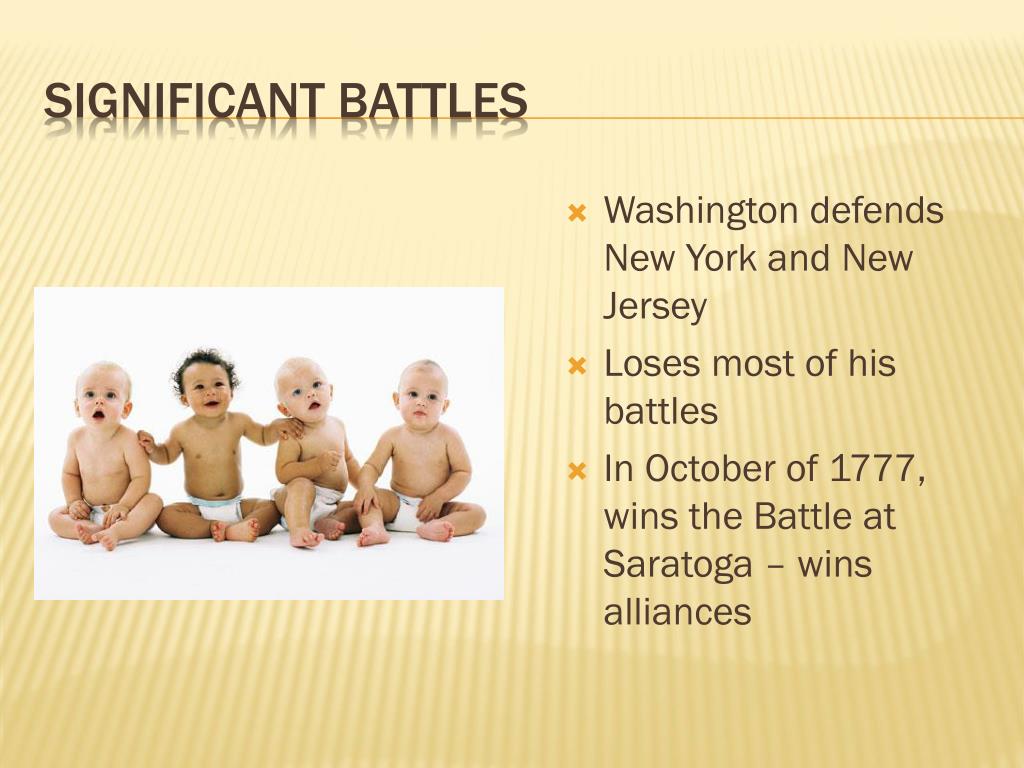 SIGNIFICANT BATTLES

Washington defends New York and New Jersey

Loses most of his battles

In October of 1777, wins the Battle at Saratoga – wins alliances